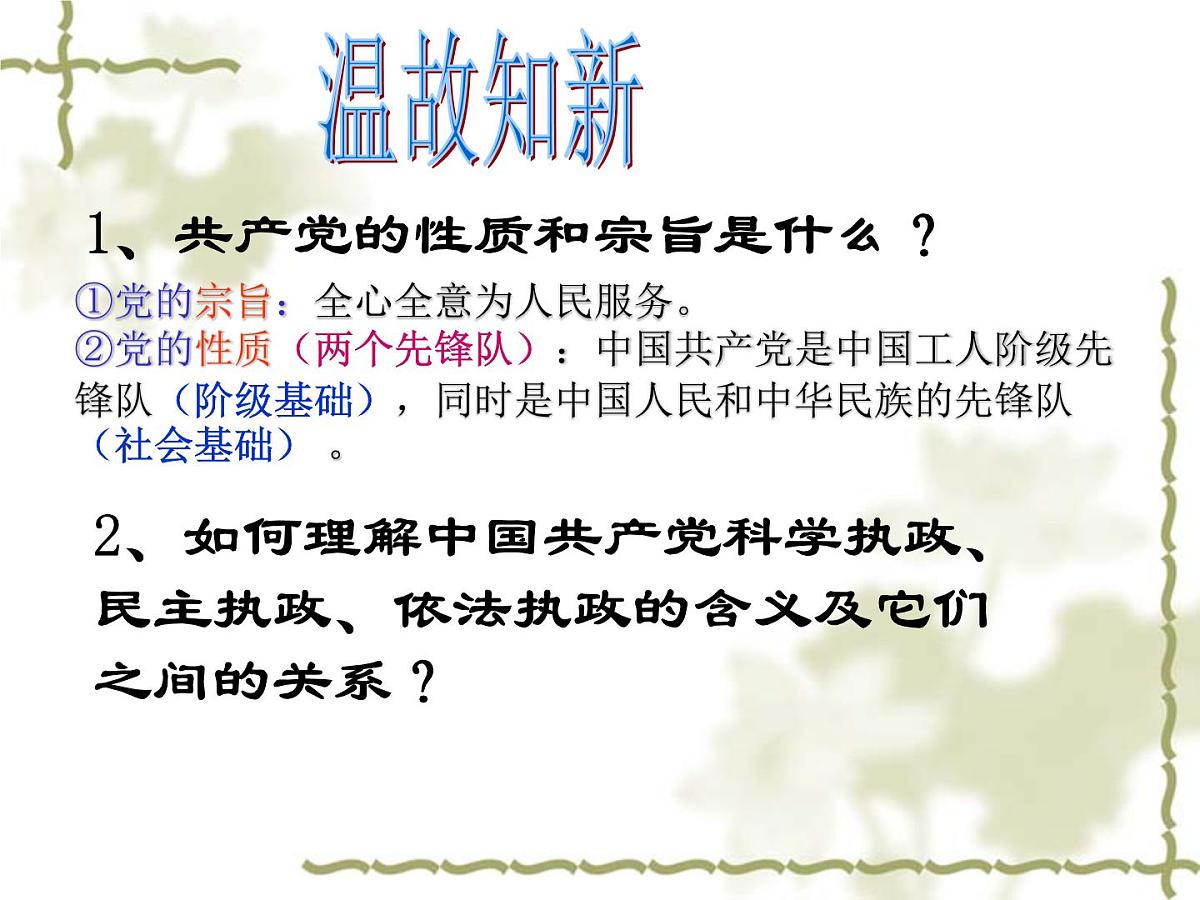 温故知新

1、共产党的性质和宗旨是什么？

①党的宗旨：全心全意为人民服务。
②党的性质（两个先锋队）：中国共产党是中国工人阶级先锋队（阶级基础），同时是中国人民和中华民族的先锋队（社会基础）。

2、如何理解中国共产党科学执政、民主执政、依法执政的含义及它们之间的关系？